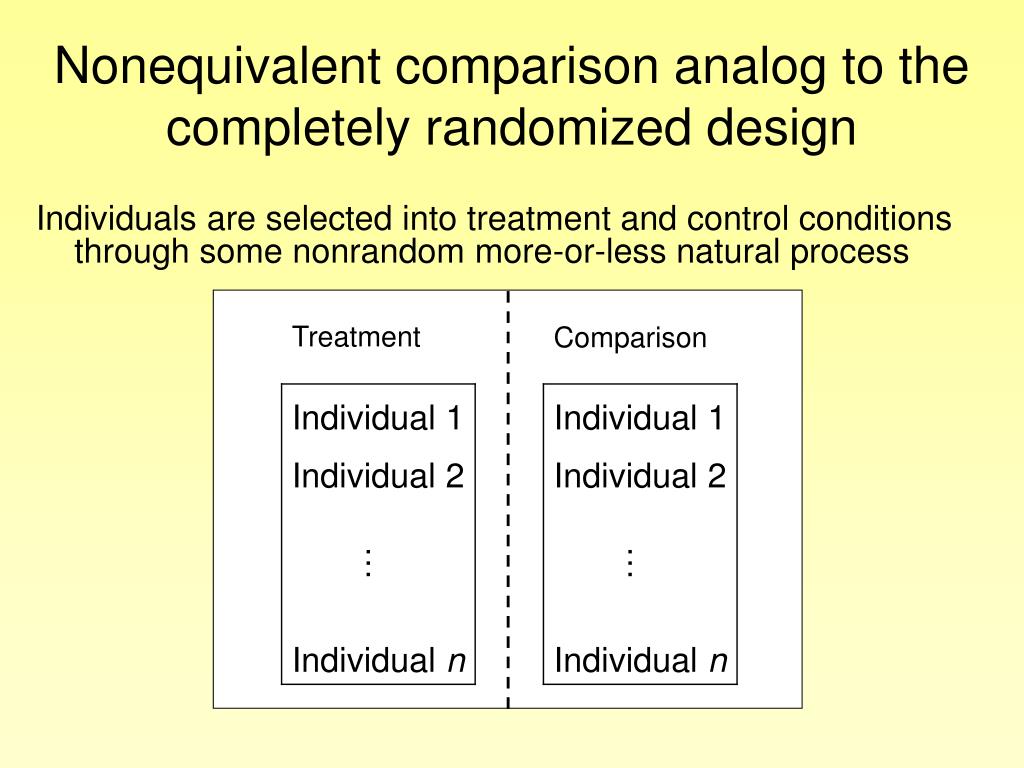 Nonequivalent comparison analog to the completely randomized design

Individuals are selected into treatment and control conditions through some nonrandom more-or-less natural process

Treatment

Individual 1
Individual 2
⋮
Individual $n$

Comparison

Individual 1
Individual 2
⋮
Individual $n$